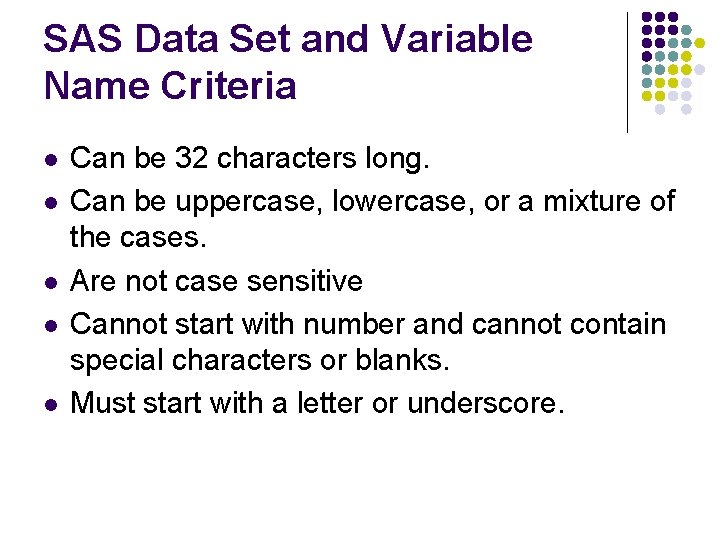 SAS Data Set and Variable Name Criteria

- Can be 32 characters long.
- Can be uppercase, lowercase, or a mixture of the cases.
- Are not case sensitive
- Cannot start with number and cannot contain special characters or blanks.
- Must start with a letter or underscore.